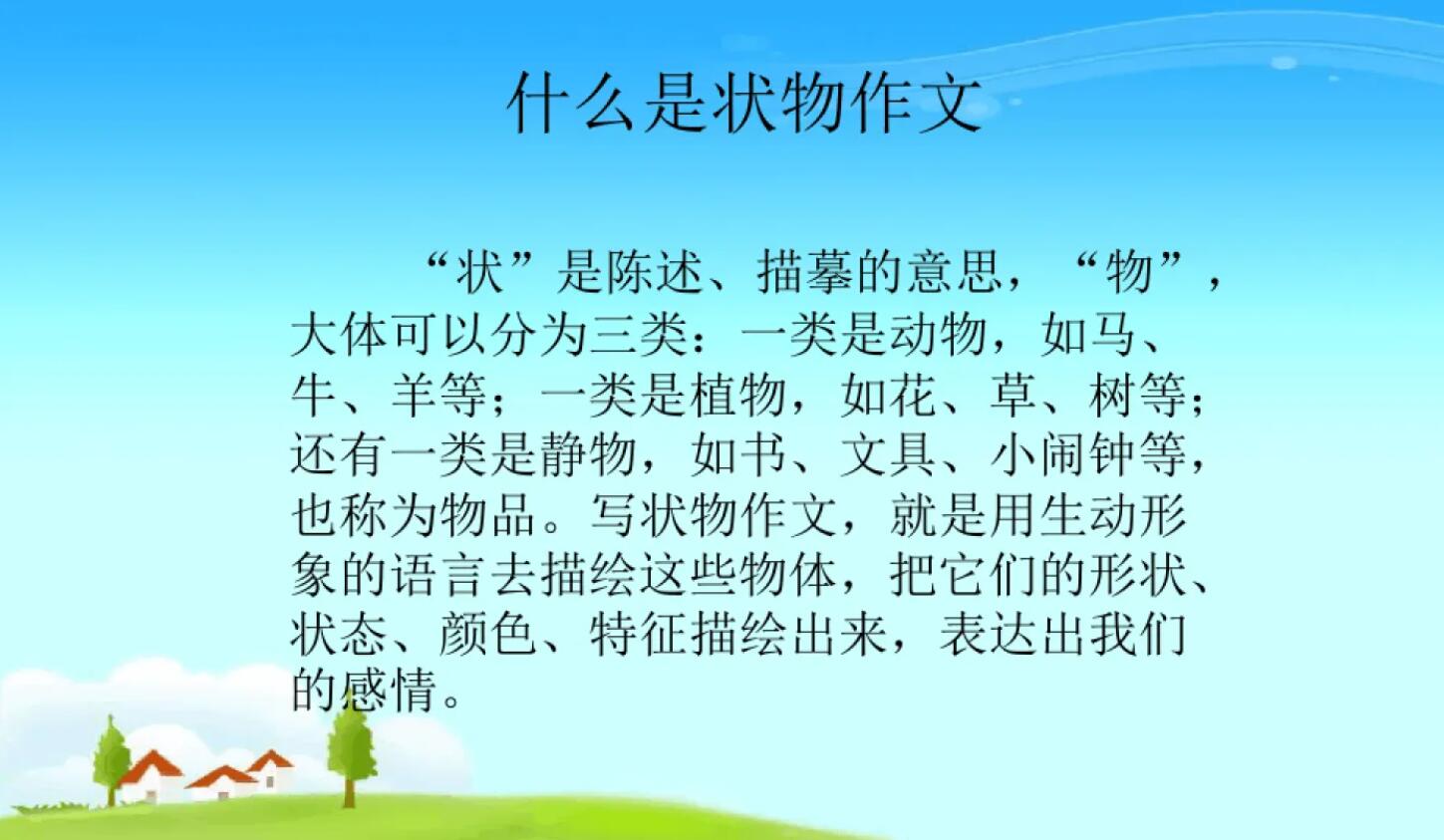 什么是状物作文

“状”是陈述、描摹的意思，“物”，大体可以分为三类：一类是动物，如马、牛、羊等；一类是植物，如花、草、树等；还有一类是静物，如书、文具、小闹钟等，也称为物品。写状物作文，就是用生动形象的语言去描绘这些物体，把它们的形状、状态、颜色、特征描绘出来，表达出我们的感情。